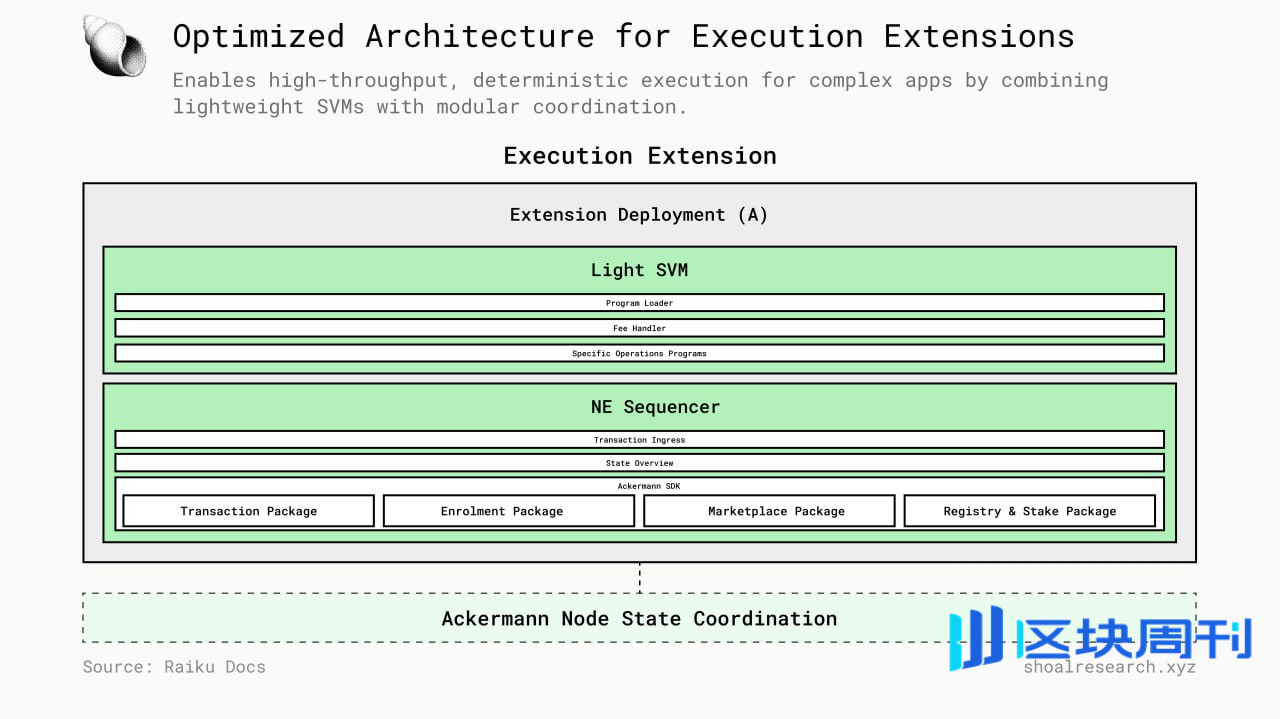 Optimized Architecture for Execution Extensions

Enables high-throughput, deterministic execution for complex apps by combining lightweight SVMs with modular coordination.

Execution Extension

Extension Deployment (A)

Light SVM

Program Loader

Fee Handler

Specific Operations Programs

NE Sequencer

Transaction Ingress

State Overview

Ackermann SDK

Transaction Package

Enrolment Package

Marketplace Package

Registry & Stake Package

Ackermann Node State Coordination

Source: Raiku Docs

区块周刊

shoalresearch.xyz